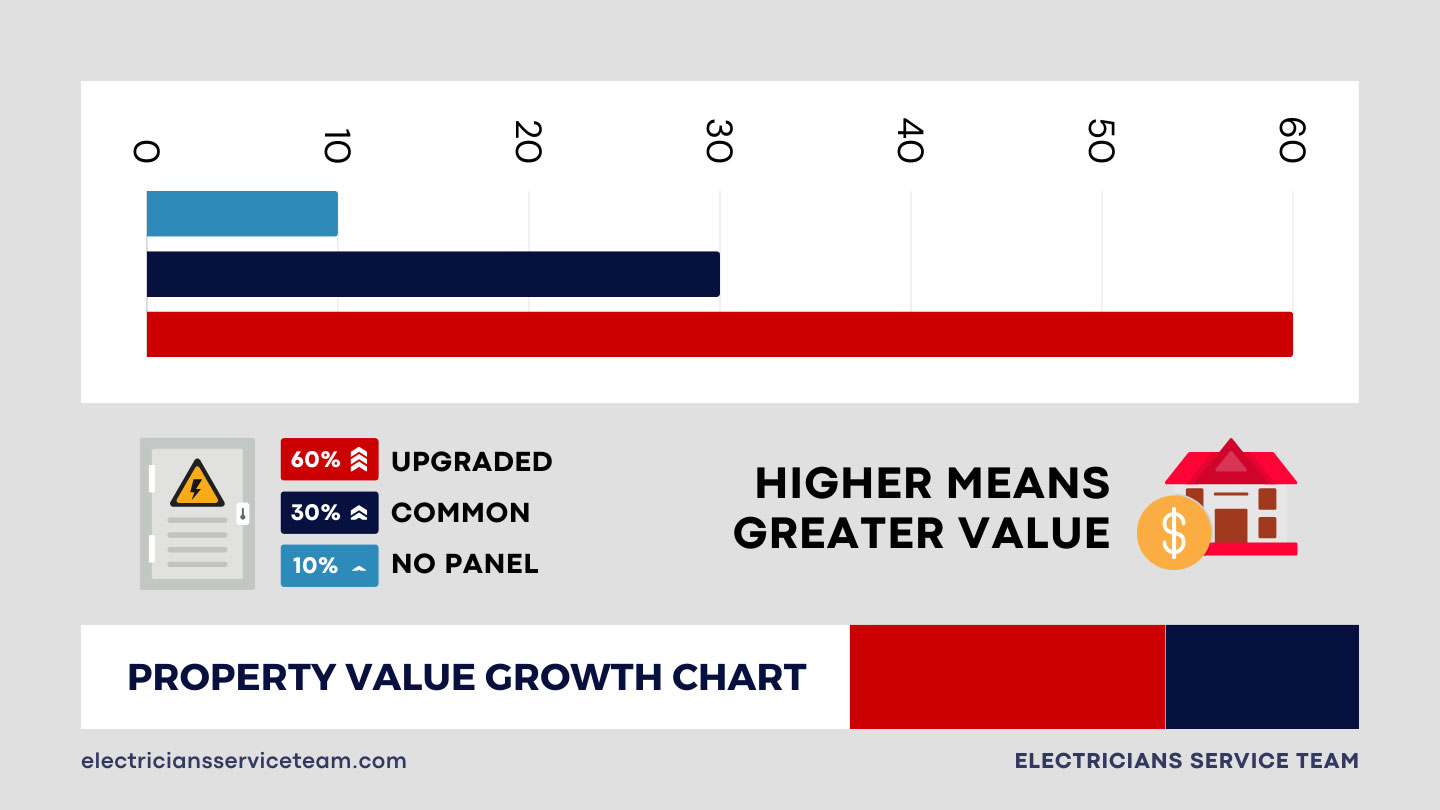 0 10 20 30 40 50 60

60% UPGRADED
30% COMMON
10% NO PANEL

HIGHER MEANS GREATER VALUE

$

PROPERTY VALUE GROWTH CHART

electriciansserviceteam.com

ELECTRICIANS SERVICE TEAM